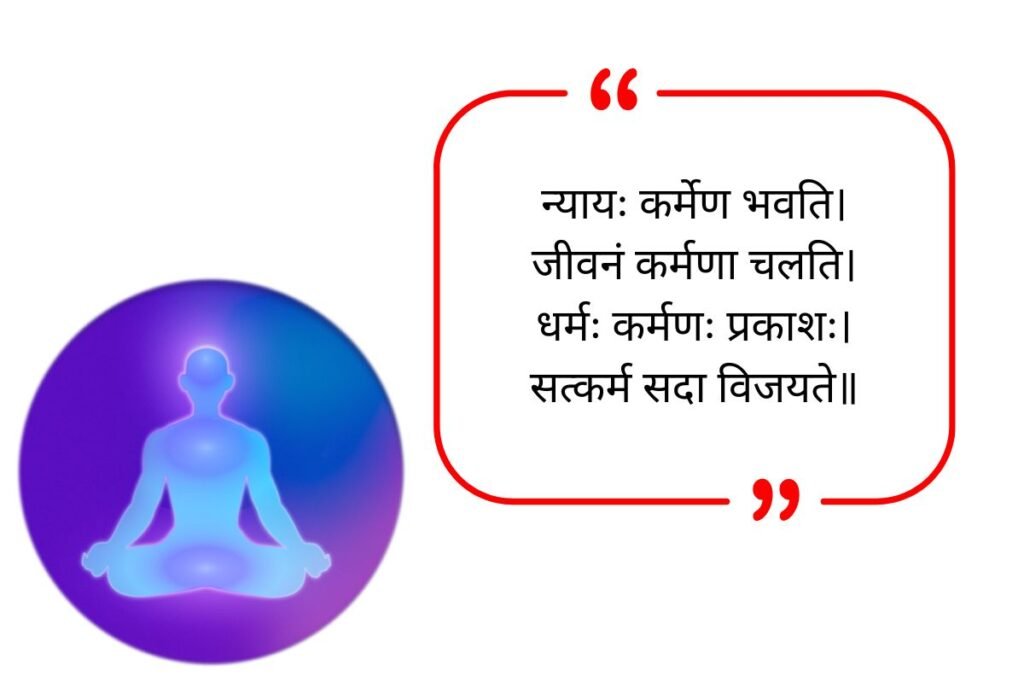 “

न्यायः कर्मेण भवति।
जीवनं कर्मणा चलति।
धर्मः कर्मणः प्रकाशः।
सत्कर्म सदा विजयते॥

”